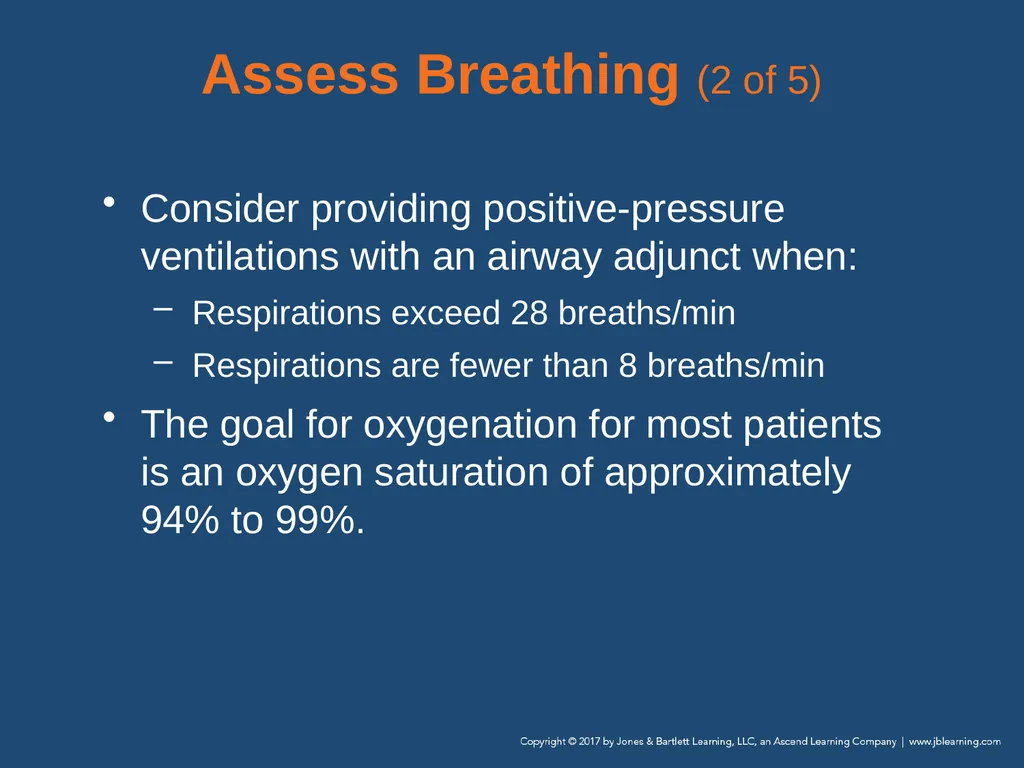 Assess Breathing (2 of 5)

• Consider providing positive-pressure ventilations with an airway adjunct when:

– Respirations exceed 28 breaths/min

– Respirations are fewer than 8 breaths/min

• The goal for oxygenation for most patients is an oxygen saturation of approximately 94% to 99%.

Copyright © 2017 by Jones & Bartlett Learning, LLC, an Ascend Learning Company | www.jblearning.com